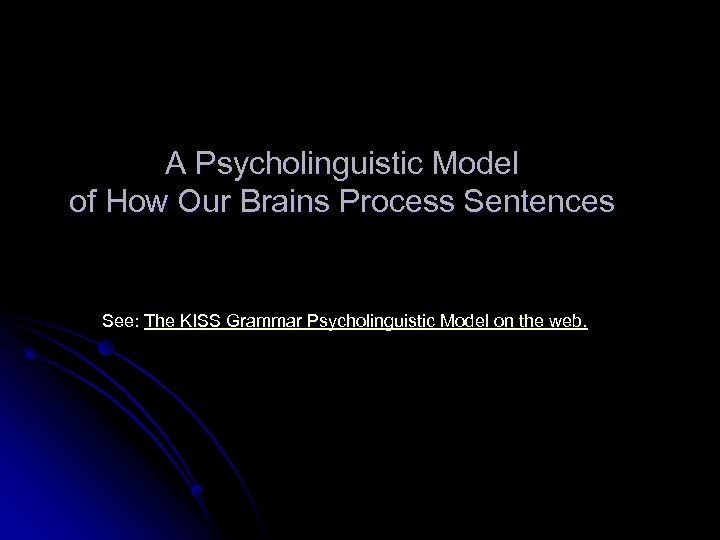 A Psycholinguistic Model
of How Our Brains Process Sentences

See: The KISS Grammar Psycholinguistic Model on the web.